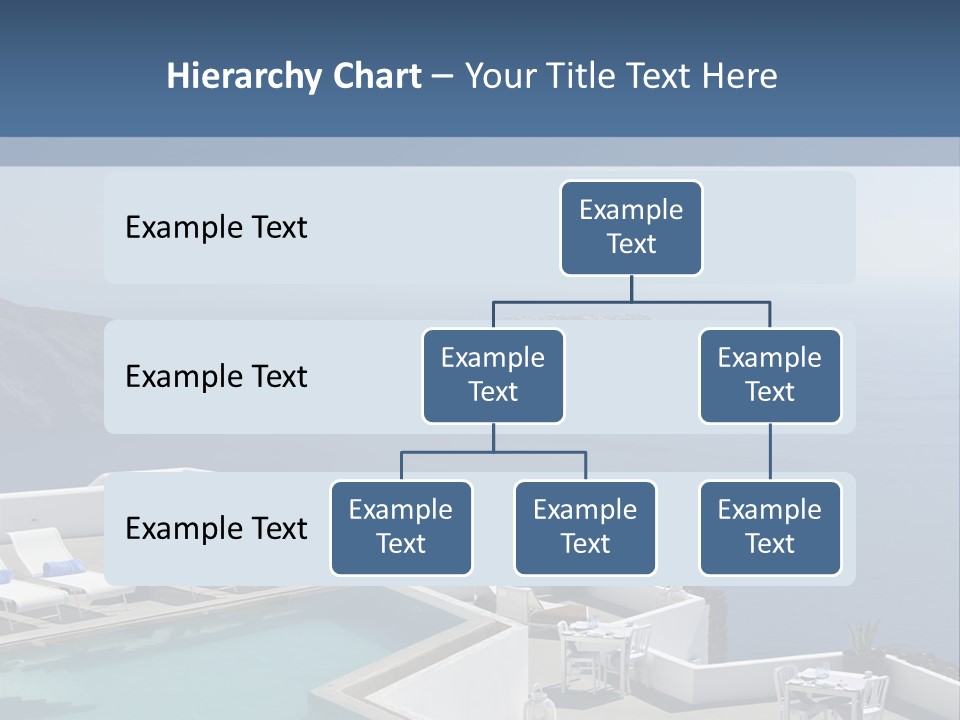 Hierarchy Chart – Your Title Text Here

Example Text

Example Text

Example Text

Example Text

Example Text

Example Text

Example Text

Example Text

Example Text